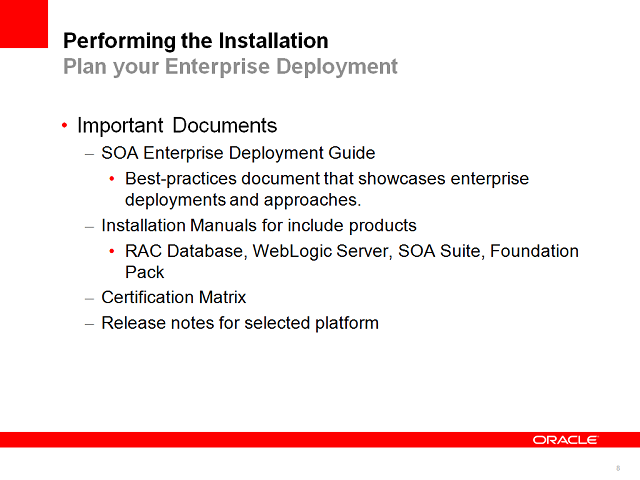 Performing the Installation
Plan your Enterprise Deployment

• Important Documents
– SOA Enterprise Deployment Guide
• Best-practices document that showcases enterprise deployments and approaches.
– Installation Manuals for include products
• RAC Database, WebLogic Server, SOA Suite, Foundation Pack
– Certification Matrix
– Release notes for selected platform

ORACLE

8